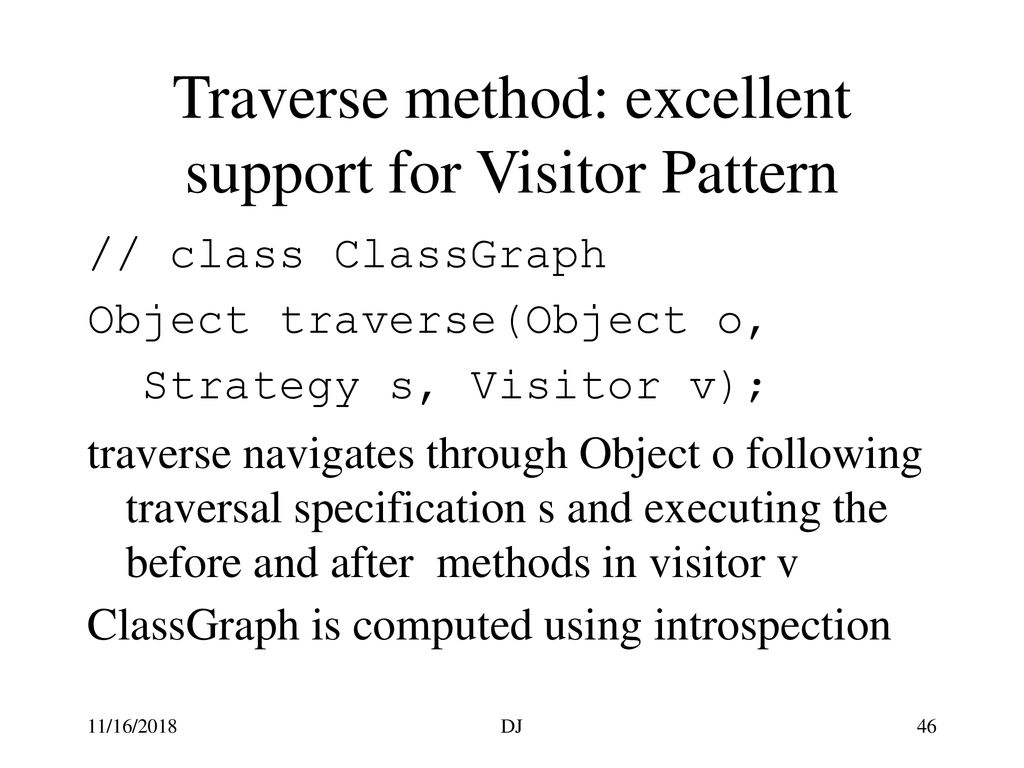 Traverse method: excellent support for Visitor Pattern

// class ClassGraph
Object traverse(Object o,
  Strategy s, Visitor v);

traverse navigates through Object o following traversal specification s and executing the before and after methods in visitor v

ClassGraph is computed using introspection

11/16/2018

DJ

46